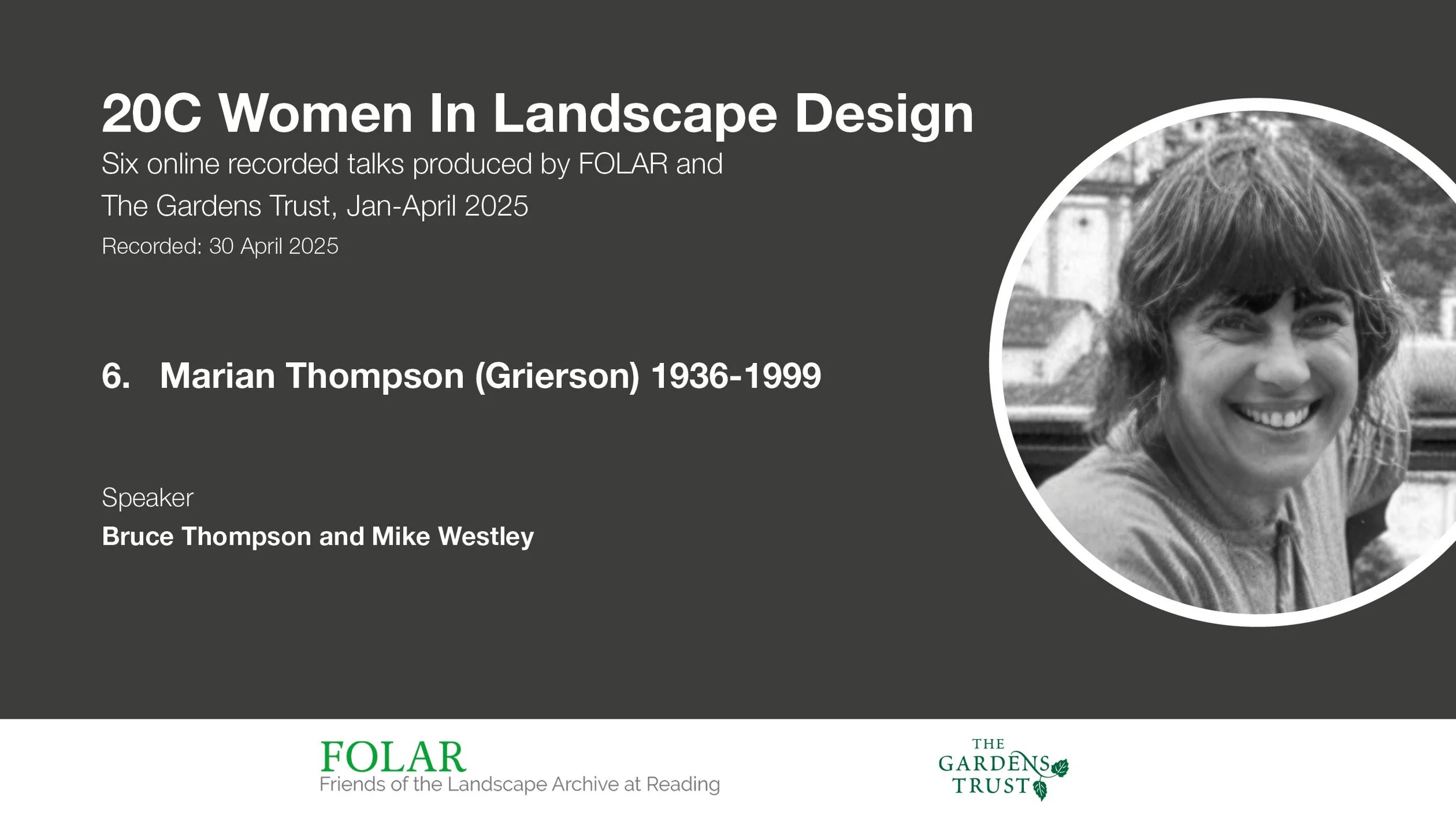 20C Women In Landscape Design

Six online recorded talks produced by FOLAR and The Gardens Trust, Jan-April 2025

Recorded: 30 April 2025

6. Marian Thompson (Grierson) 1936-1999

Speaker

Bruce Thompson and Mike Westley

FOLAR
Friends of the Landscape Archive at Reading

THE GARDENS TRUST